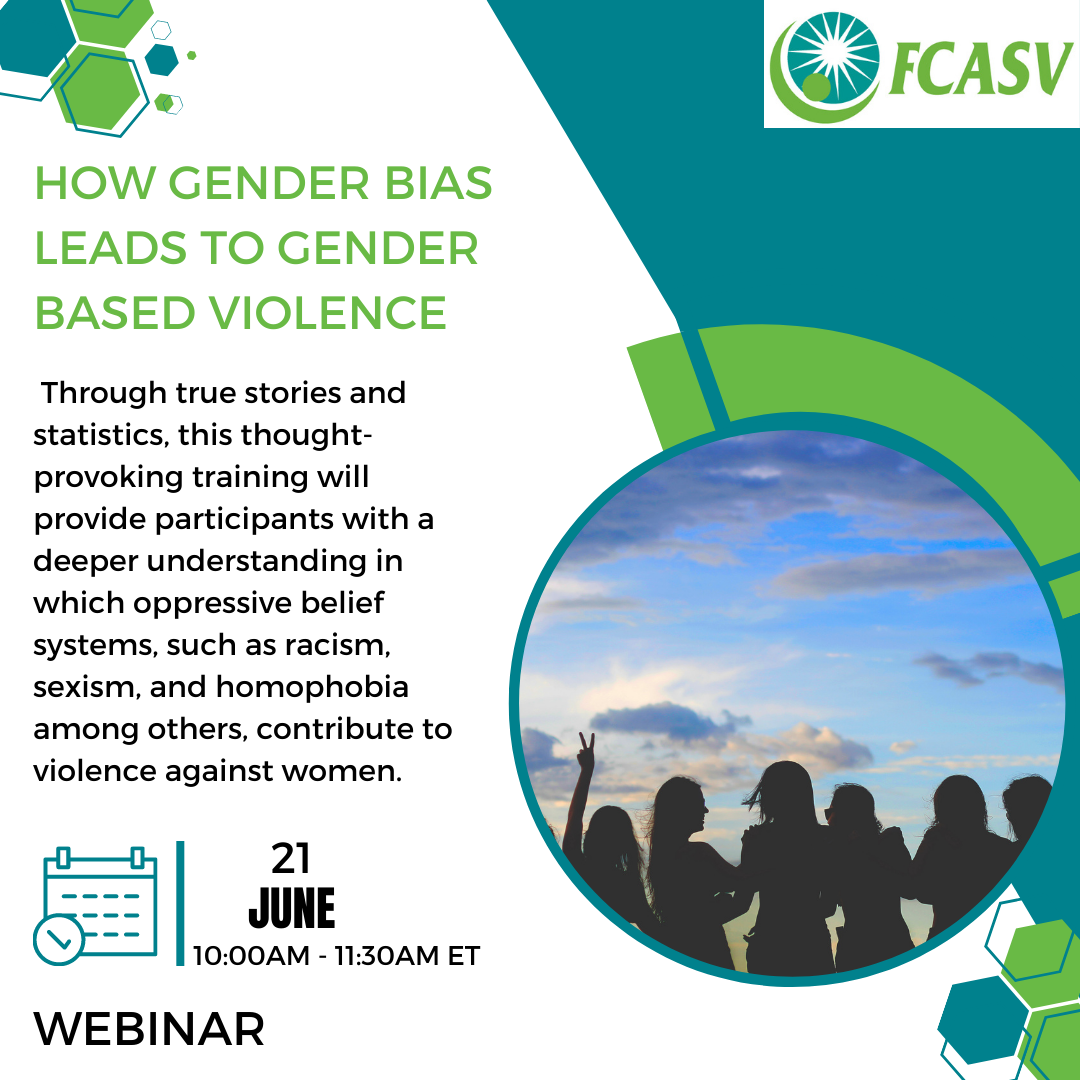 FCASV

HOW GENDER BIAS LEADS TO GENDER BASED VIOLENCE

Through true stories and statistics, this thought-provoking training will provide participants with a deeper understanding in which oppressive belief systems, such as racism, sexism, and homophobia among others, contribute to violence against women.

21
JUNE
10:00AM - 11:30AM ET

WEBINAR